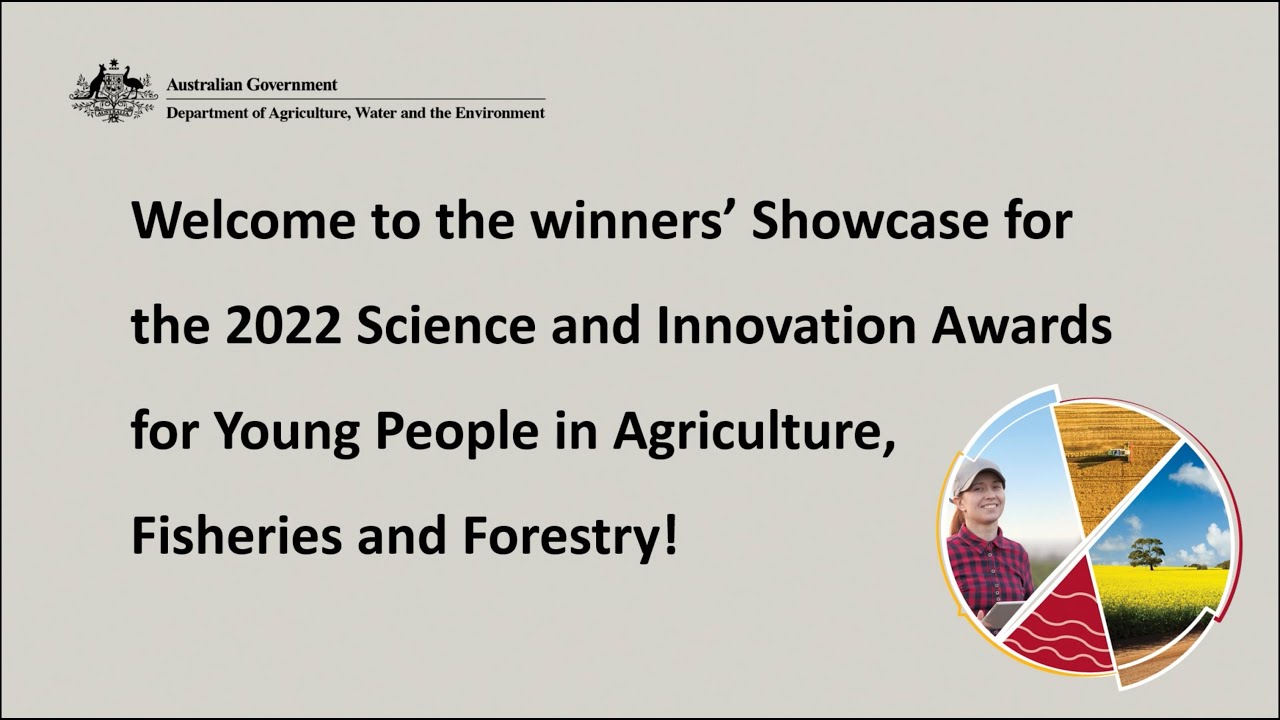 Australian Government
Department of Agriculture, Water and the Environment

Welcome to the winners' Showcase for the 2022 Science and Innovation Awards for Young People in Agriculture, Fisheries and Forestry!